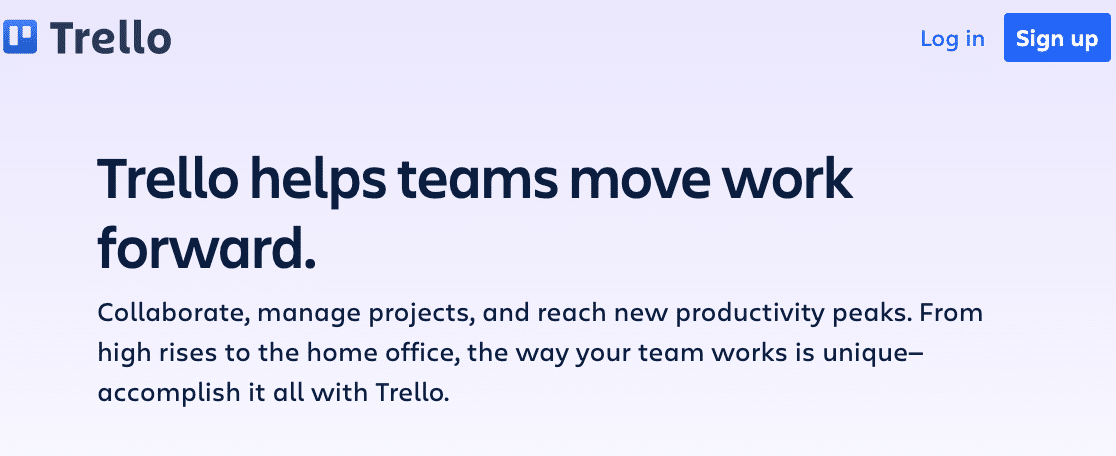 Trello

Log in Sign up

Trello helps teams move work forward.

Collaborate, manage projects, and reach new productivity peaks. From high rises to the home office, the way your team works is unique—accomplish it all with Trello.